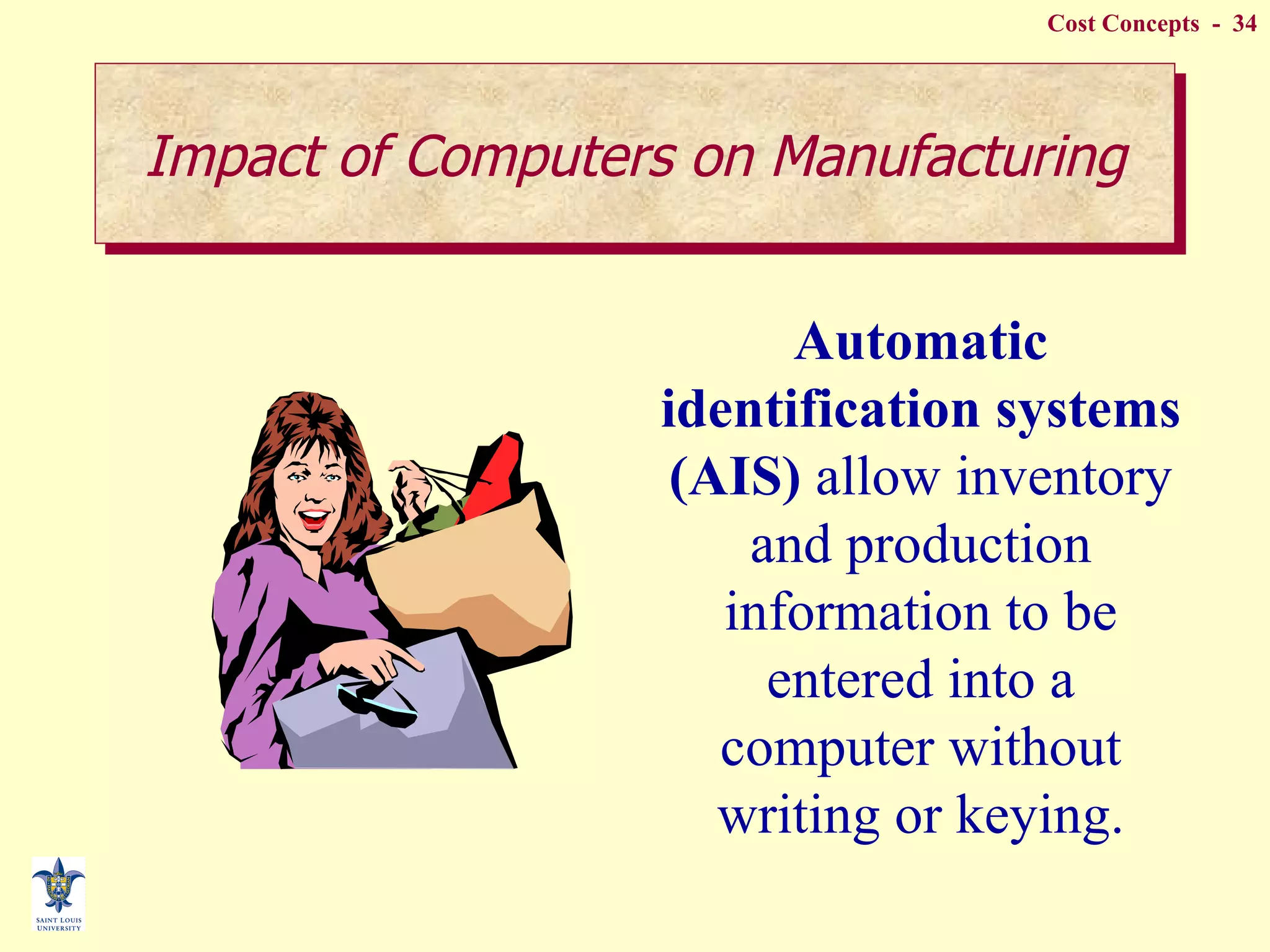 Cost Concepts - 34

Impact of Computers on Manufacturing

Automatic identification systems (AIS) allow inventory and production information to be entered into a computer without writing or keying.

SAINT LOUIS UNIVERSITY